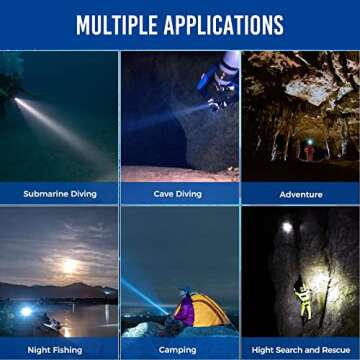 MULTIPLE APPLICATIONS

Submarine Diving

Cave Diving

Adventure

Night Fishing

Camping

Hight Search and Rescue